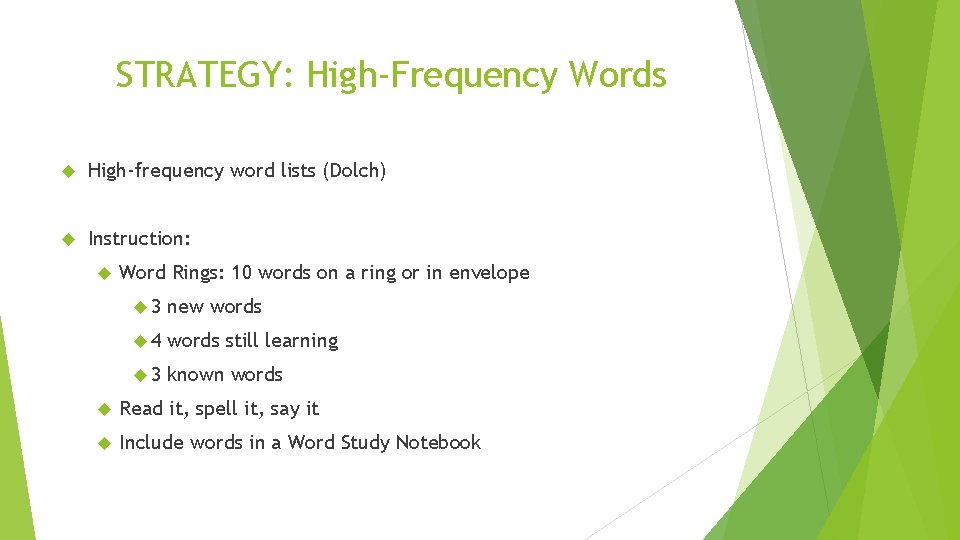 STRATEGY: High-Frequency Words

High-frequency word lists (Dolch)

Instruction:

Word Rings: 10 words on a ring or in envelope

3 new words

4 words still learning

3 known words

Read it, spell it, say it

Include words in a Word Study Notebook